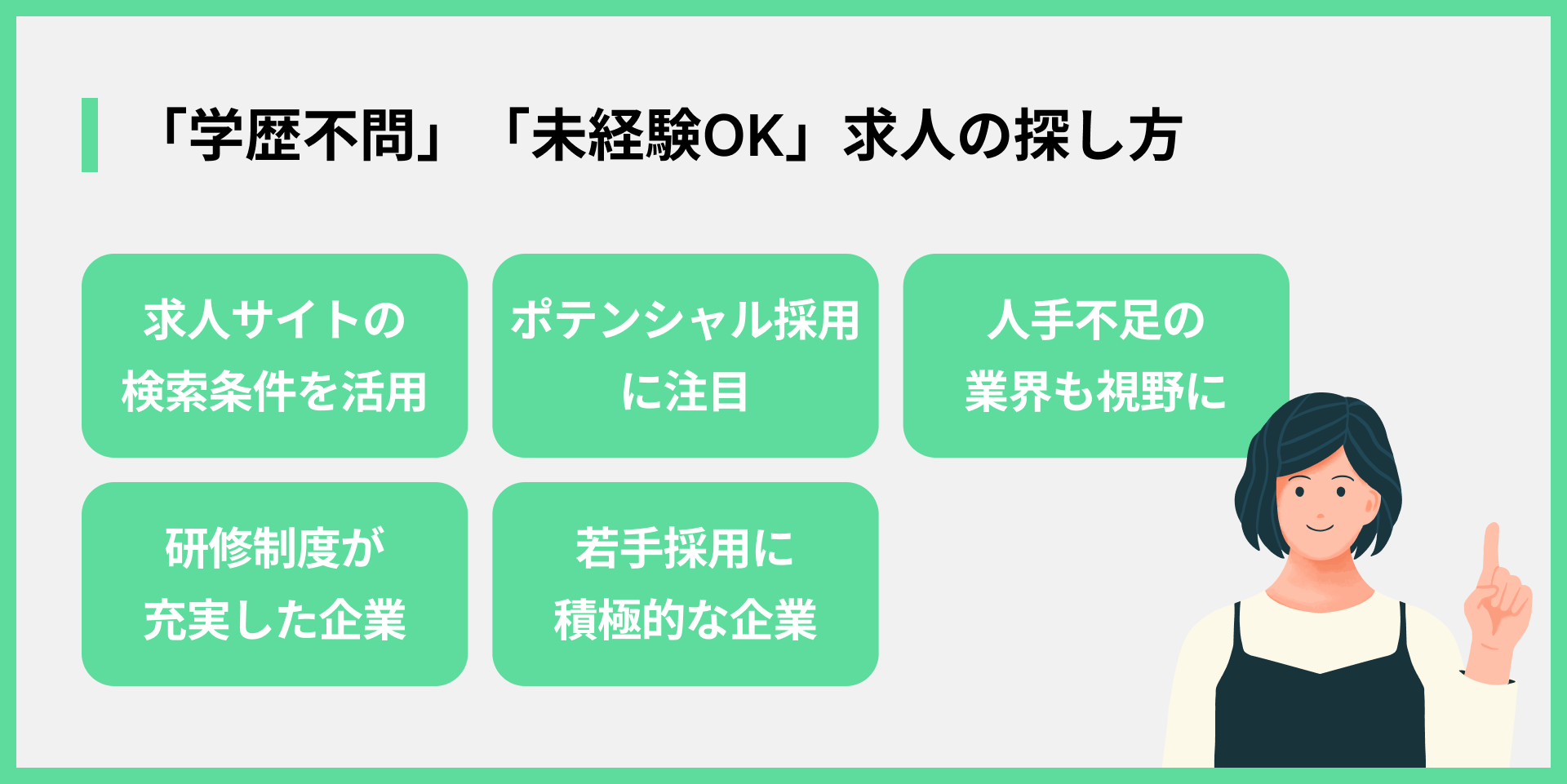 「学歴不問」「未経験OK」求人の探し方

求人サイトの検索条件を活用

ポテンシャル採用に注目

人手不足の業界も視野に

研修制度が充実した企業

若手採用に積極的な企業